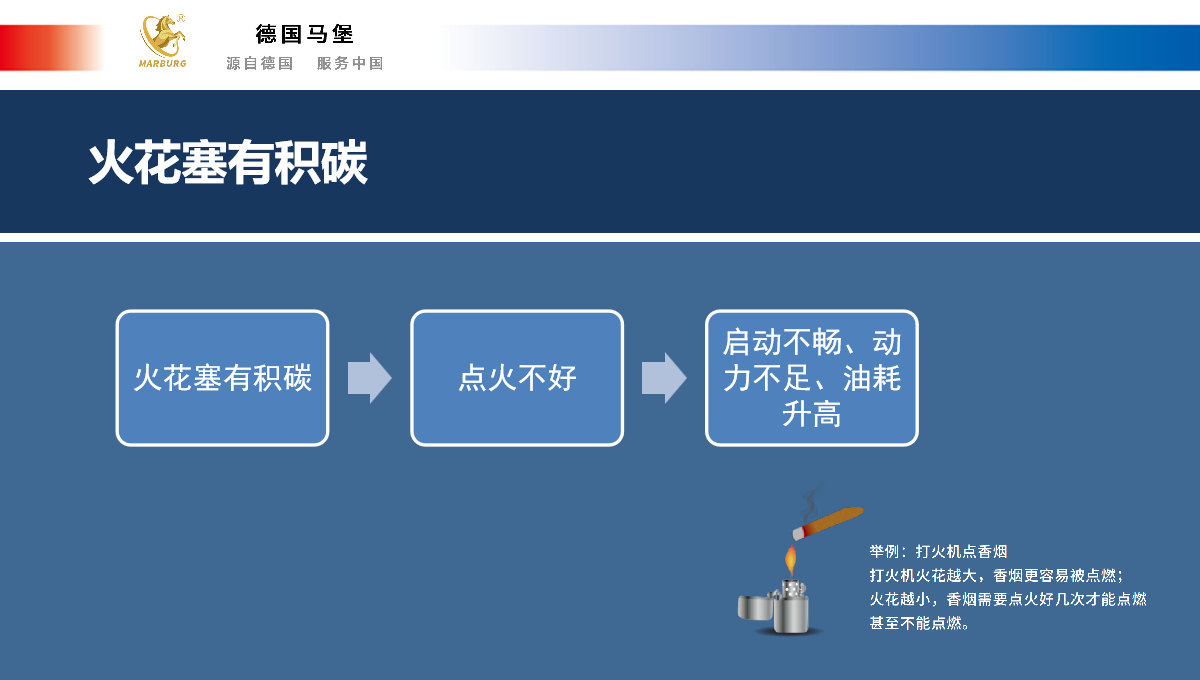 MARBURG
德国马堡
源自德国　服务中国

火花塞有积碳

火花塞有积碳

点火不好

启动不畅、动力不足、油耗升高

举例：打火机点香烟
打火机火花越大，香烟更容易被点燃；
火花越小，香烟需要点火好几次才能点燃
甚至不能点燃。